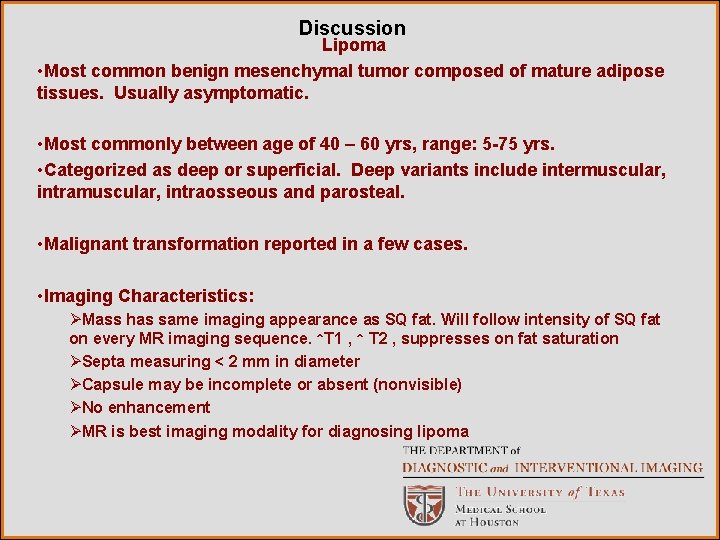 Discussion
Lipoma

•Most common benign mesenchymal tumor composed of mature adipose tissues. Usually asymptomatic.

•Most commonly between age of 40 – 60 yrs, range: 5-75 yrs.

•Categorized as deep or superficial. Deep variants include intermuscular, intramuscular, intraosseous and parosteal.

•Malignant transformation reported in a few cases.

•Imaging Characteristics:

➢Mass has same imaging appearance as SQ fat. Will follow intensity of SQ fat on every MR imaging sequence. ^T1 , ^ T2 , suppresses on fat saturation

➢Septa measuring < 2 mm in diameter

➢Capsule may be incomplete or absent (nonvisible)

➢No enhancement

➢MR is best imaging modality for diagnosing lipoma

THE DEPARTMENT of
DIAGNOSTIC and INTERVENTIONAL IMAGING

THE UNIVERSITY of TEXAS
MEDICAL SCHOOL
AT HOUSTON